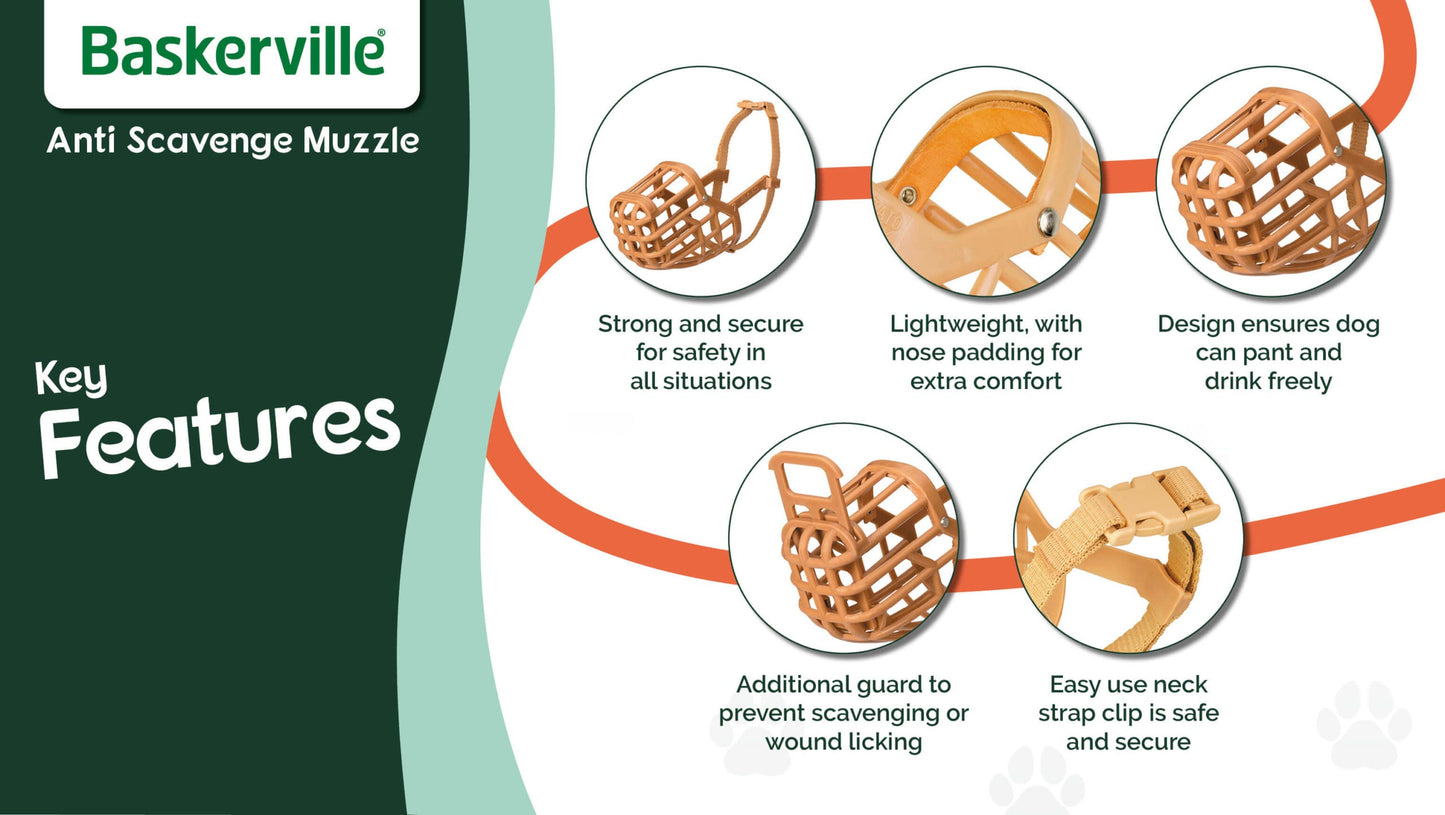 Baskerville®

Anti Scavenge Muzzle

Key Features

Strong and secure for safety in all situations

Lightweight, with nose padding for extra comfort

Design ensures dog can pant and drink freely

Additional guard to prevent scavenging or wound licking

Easy use neck strap clip is safe and secure